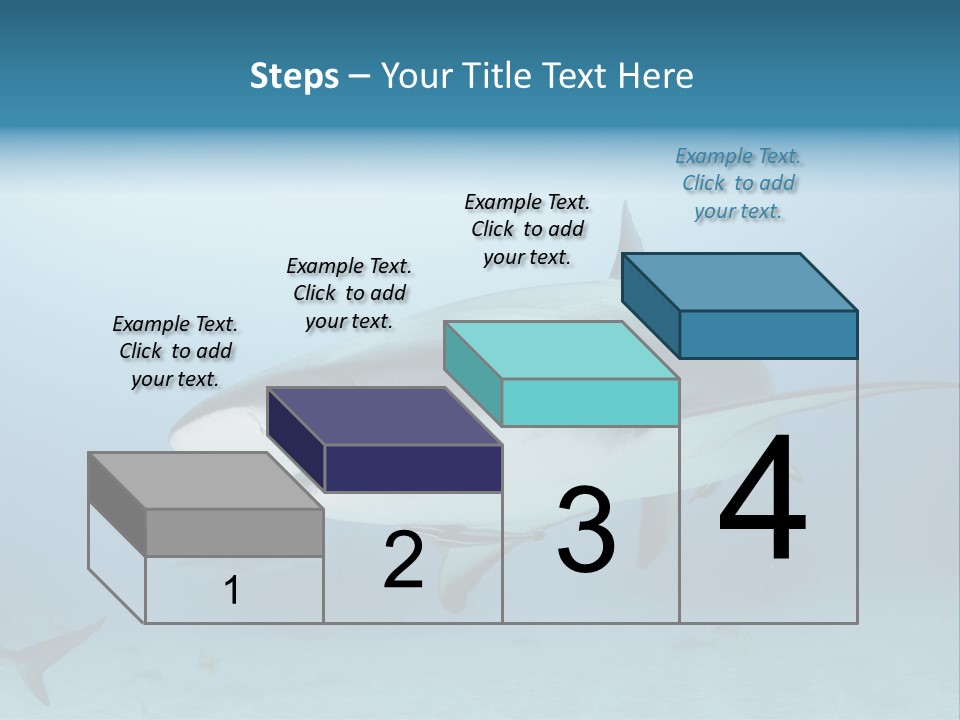 Steps – Your Title Text Here

Example Text. Click to add your text.

Example Text. Click to add your text.

Example Text. Click to add your text.

Example Text. Click to add your text.

1

2

3

4